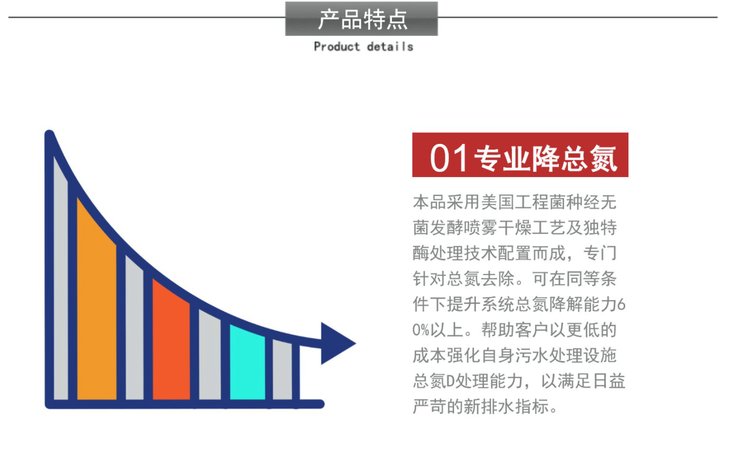 产品特点
Product details

01专业降总氮

本品采用美国工程菌种经无菌发酵喷雾干燥工艺及独特酶处理技术配置而成，专门针对总氮去除。可在同等条件下提升系统总氮降解能力60%以上。帮助客户以更低的成本强化自身污水处理设施总氮D处理能力，以满足日益严苛的新排水指标。